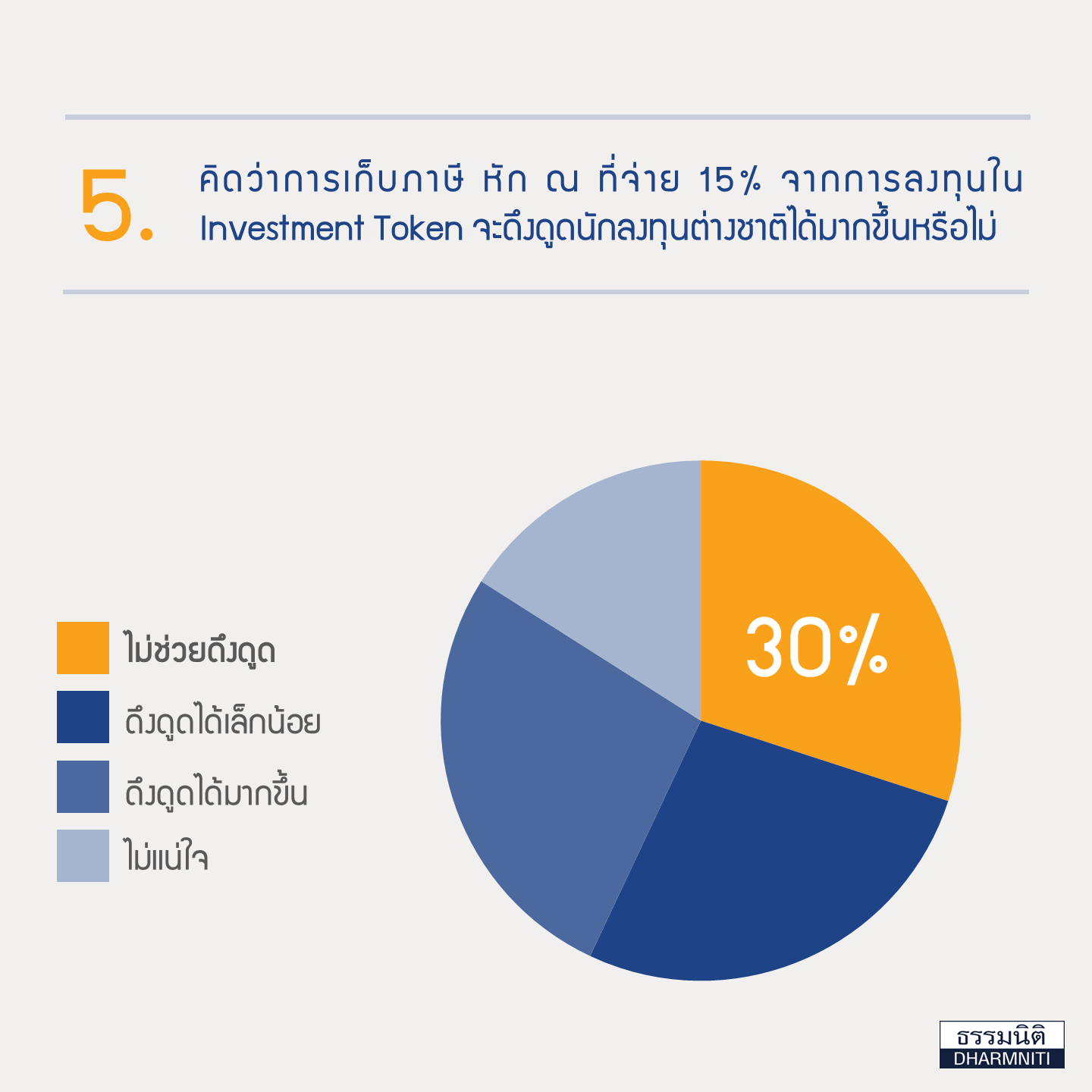 5. คิดว่าการเก็บภาษี หัก ณ ที่จ่าย 15% จากการลงทุนใน Investment Token จะดึงดูดนักลงทุนต่างชาติได้มากขึ้นหรือไม่

ไม่ช่วยดึงดูด
ดึงดูดได้เล็กน้อย
ดึงดูดได้มากขึ้น
ไม่แน่ใจ

30%

ธรรมนิติ
DHARMNITI